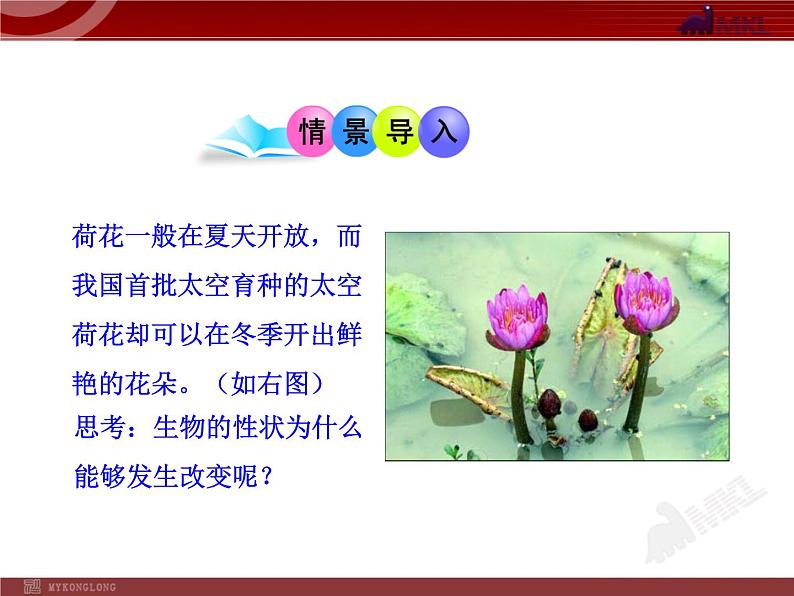 MKL

情景导入

荷花一般在夏天开放，而我国首批太空育种的太空荷花却可以在冬季开出鲜艳的花朵。（如右图）

思考：生物的性状为什么能够发生改变呢？

MKL

MYKONGLONG